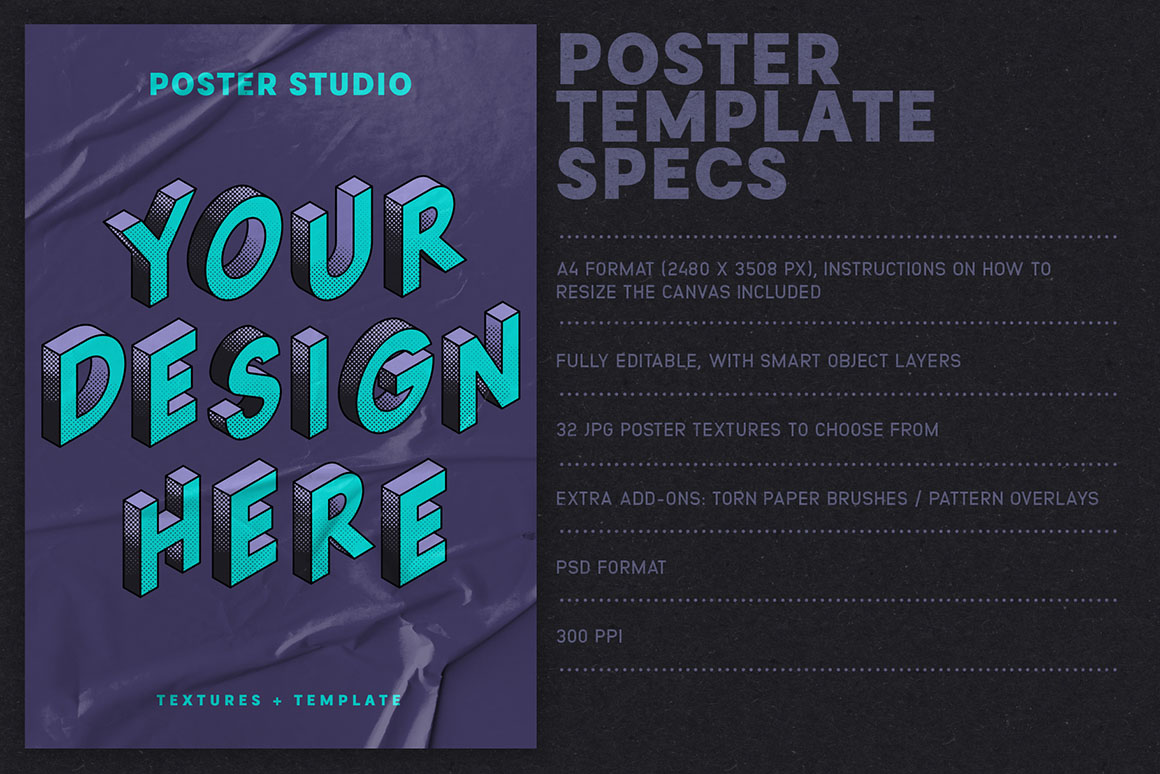 POSTER STUDIO

YOUR DESIGN HERE

TEXTURES + TEMPLATE

POSTER TEMPLATE SPECS

A4 FORMAT (2480 X 3508 PX), INSTRUCTIONS ON HOW TO RESIZE THE CANVAS INCLUDED

FULLY EDITABLE, WITH SMART OBJECT LAYERS

32 JPG POSTER TEXTURES TO CHOOSE FROM

EXTRA ADD-ONS: TORN PAPER BRUSHES / PATTERN OVERLAYS

PSD FORMAT

300 PPI